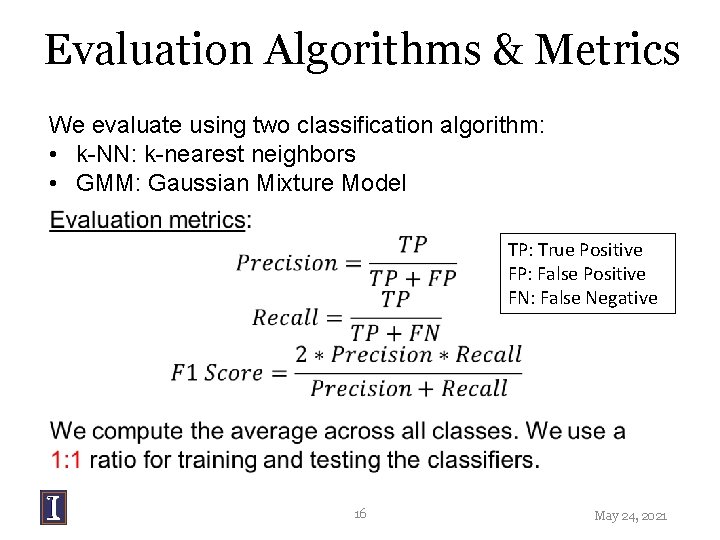 Evaluation Algorithms & Metrics

We evaluate using two classification algorithm:
• k-NN: k-nearest neighbors
• GMM: Gaussian Mixture Model

Evaluation metrics:

$Precision = \frac{TP}{TP + FP}$

$Recall = \frac{TP}{TP + FN}$

$F1\ Score = \frac{2 * Precision * Recall}{Precision + Recall}$

TP: True Positive
FP: False Positive
FN: False Negative

We compute the average across all classes. We use a 1:1 ratio for training and testing the classifiers.

I

16

May 24, 2021